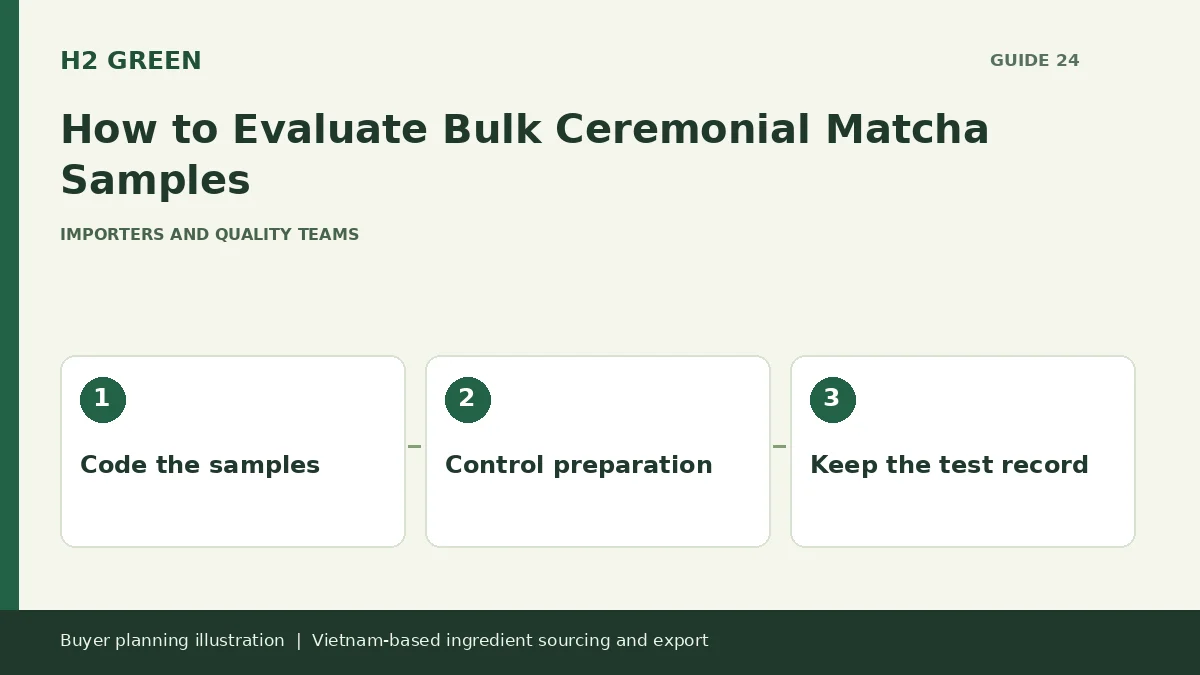 H2 GREEN

GUIDE 24

How to Evaluate Bulk Ceremonial Matcha Samples

IMPORTERS AND QUALITY TEAMS

1

Code the samples

2

Control preparation

3

Keep the test record

Buyer planning illustration | Vietnam-based ingredient sourcing and export